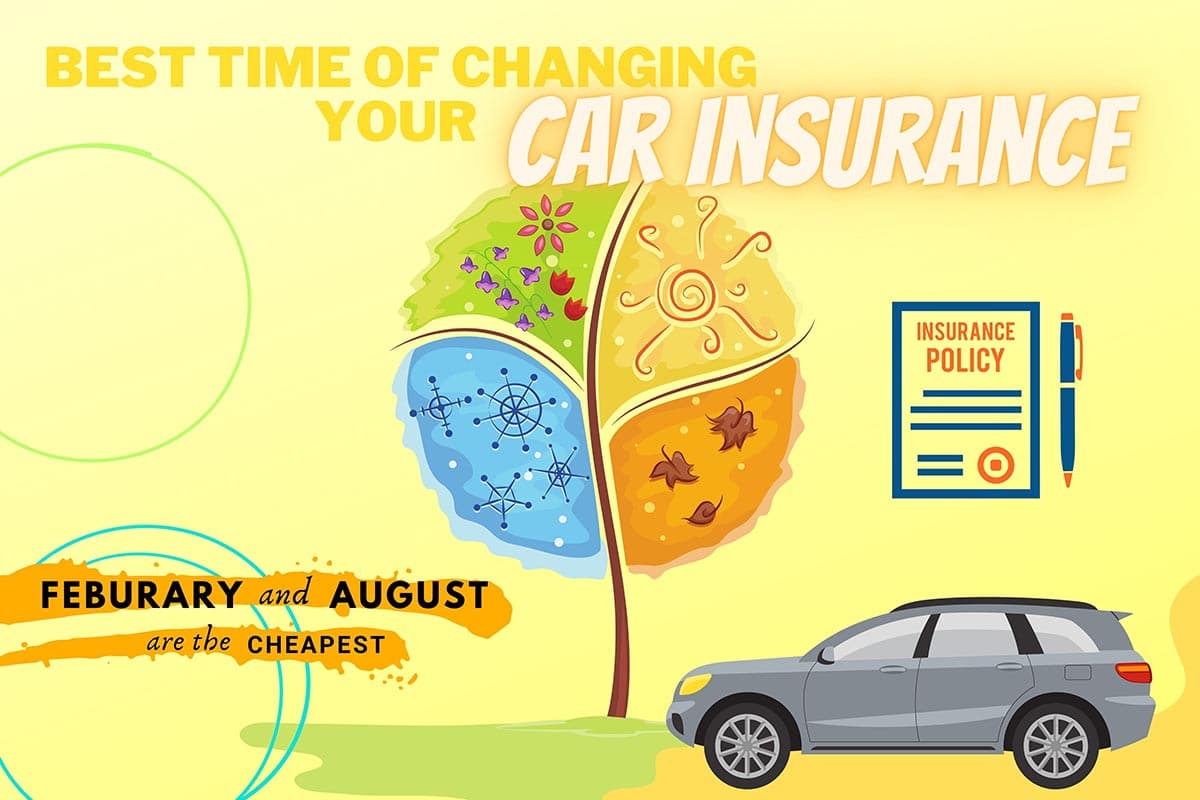 BEST TIME OF CHANGING YOUR CAR INSURANCE

INSURANCE POLICY

FEBURARY and AUGUST are the CHEAPEST